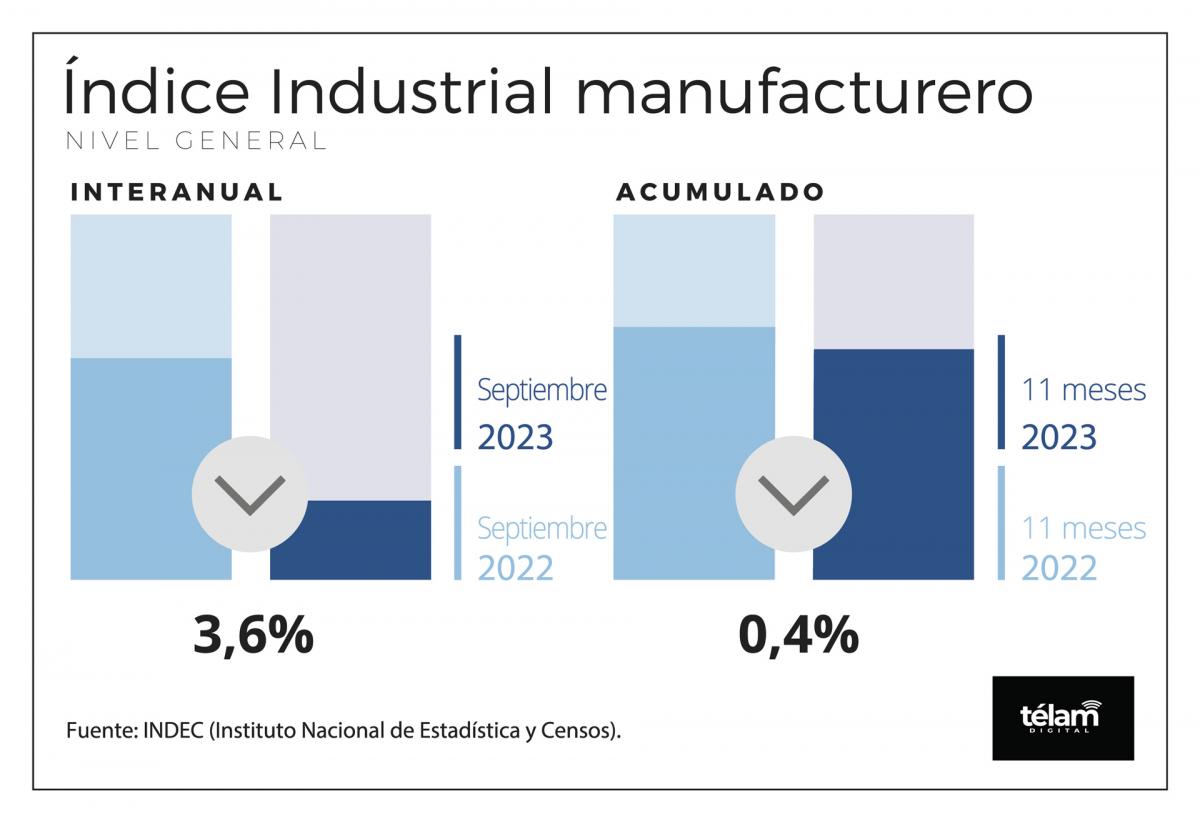 Índice Industrial manufacturero
NIVEL GENERAL

INTERANUAL

Septiembre
2023

Septiembre
2022

3,6%

ACUMULADO

11 meses
2023

11 meses
2022

0,4%

Fuente: INDEC (Instituto Nacional de Estadística y Censos).

télam
DIGITAL